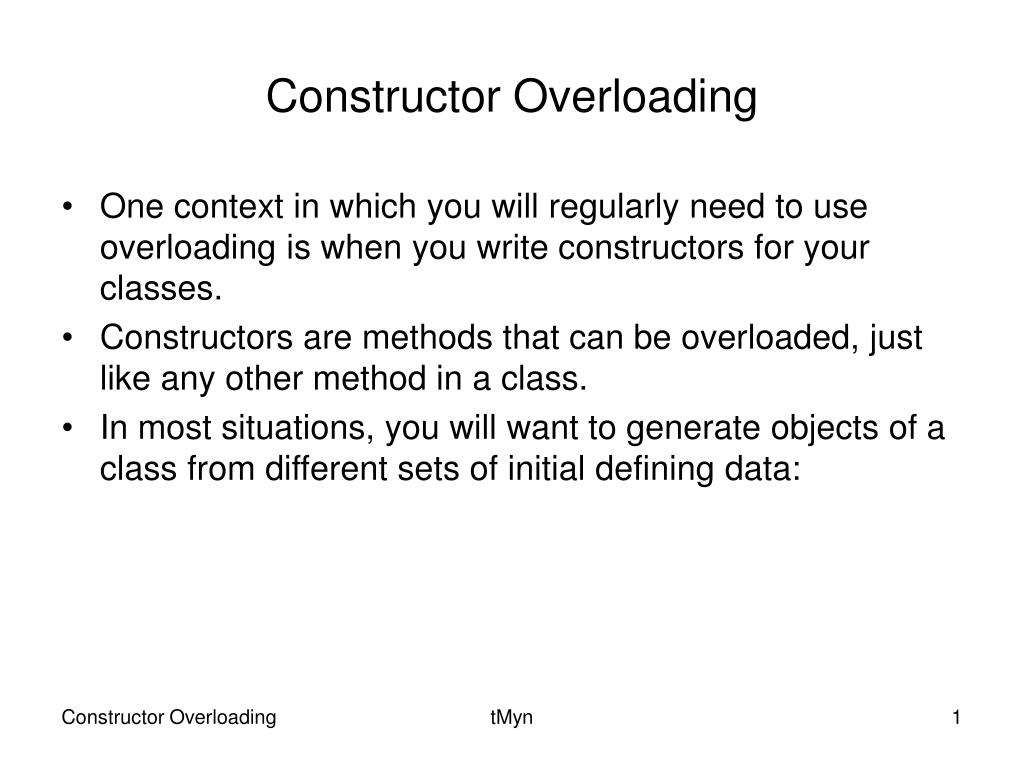 Constructor Overloading

• One context in which you will regularly need to use overloading is when you write constructors for your classes.
• Constructors are methods that can be overloaded, just like any other method in a class.
• In most situations, you will want to generate objects of a class from different sets of initial defining data:

Constructor Overloading
tMyn
1